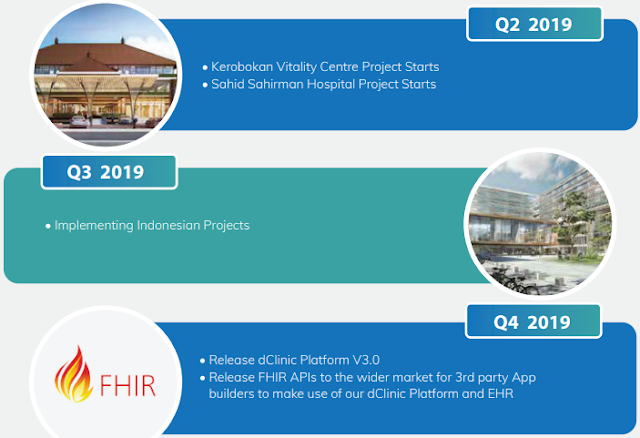 Q2 2019

• Kerobokan Vitality Centre Project Starts
• Sahid Sahirman Hospital Project Starts

Q3 2019

• Implementing Indonesian Projects

Q4 2019

FHIR

• Release dClinic Platform V3.0
• Release FHIR APIs to the wider market for 3rd party App builders to make use of our dClinic Platform and EHR